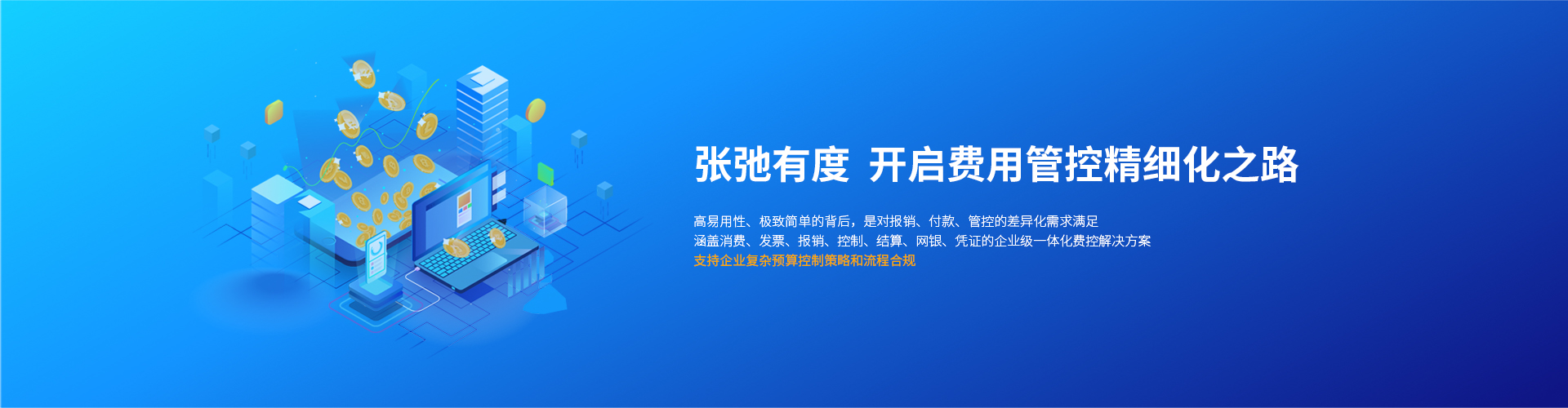 张弛有度 开启费用管控精细化之路

高易用性、极致简单的背后，是对报销、付款、管控的差异化需求满足
涵盖消费、发票、报销、控制、结算、网银、凭证的企业级一体化费控解决方案
支持企业复杂预算控制策略和流程合规